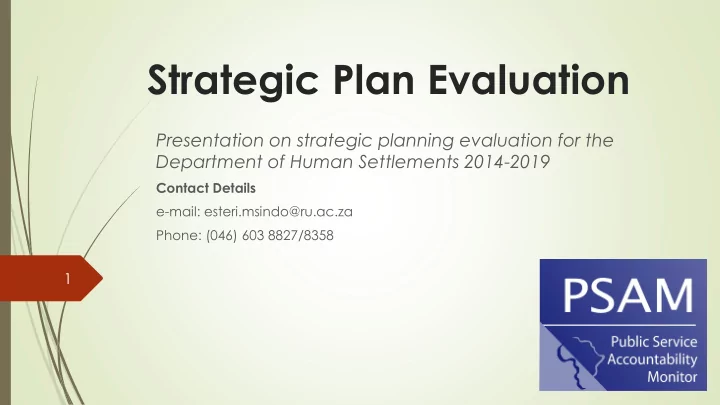 Strategic Plan Evaluation

Presentation on strategic planning evaluation for the Department of Human Settlements 2014-2019

Contact Details

e-mail: esteri.msindo@ru.ac.za

Phone: (046) 603 8827/8358

1

PSAM

Public Service Accountability Monitor